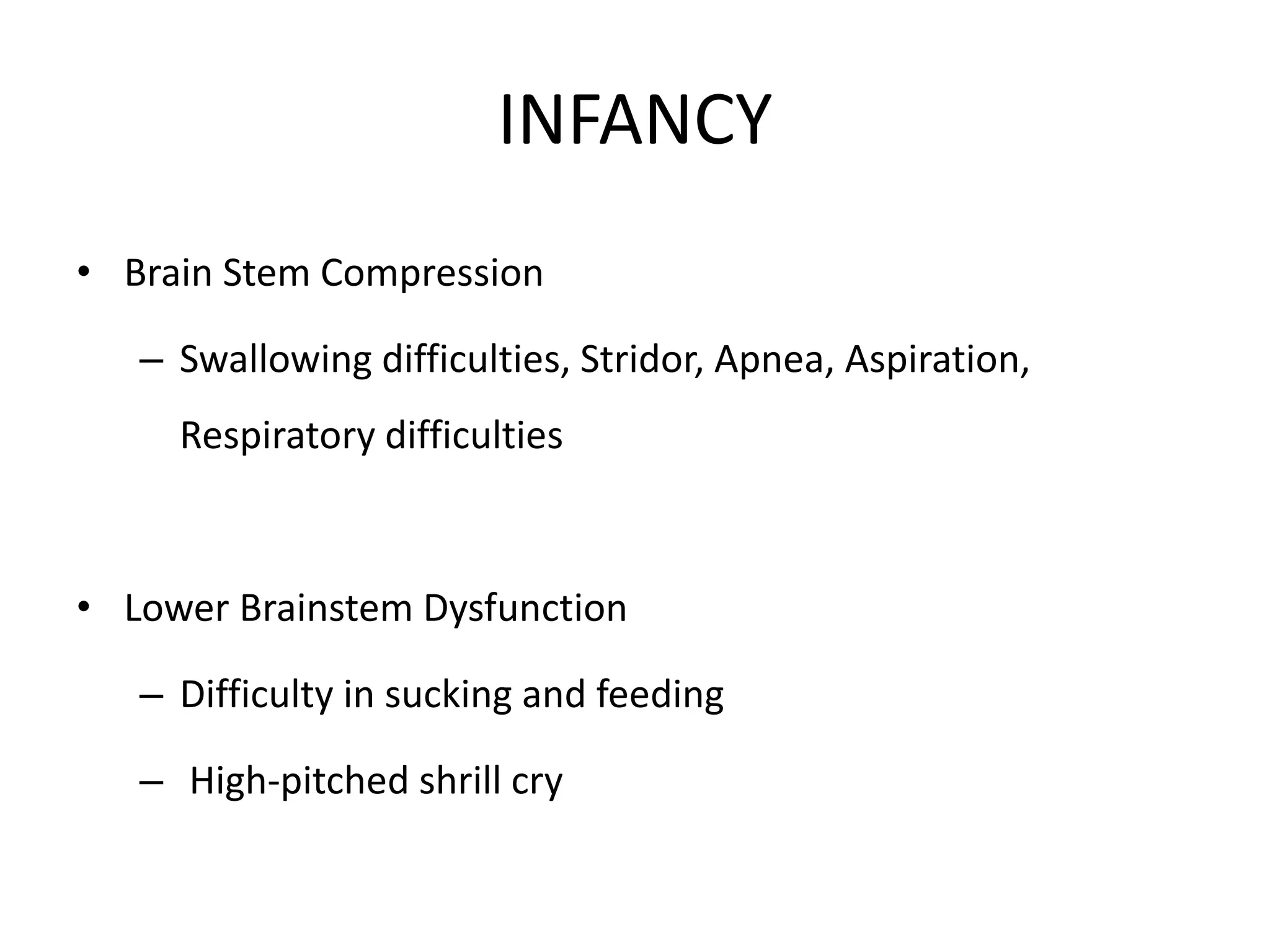 INFANCY

• Brain Stem Compression

– Swallowing difficulties, Stridor, Apnea, Aspiration, Respiratory difficulties

• Lower Brainstem Dysfunction

– Difficulty in sucking and feeding

– High-pitched shrill cry